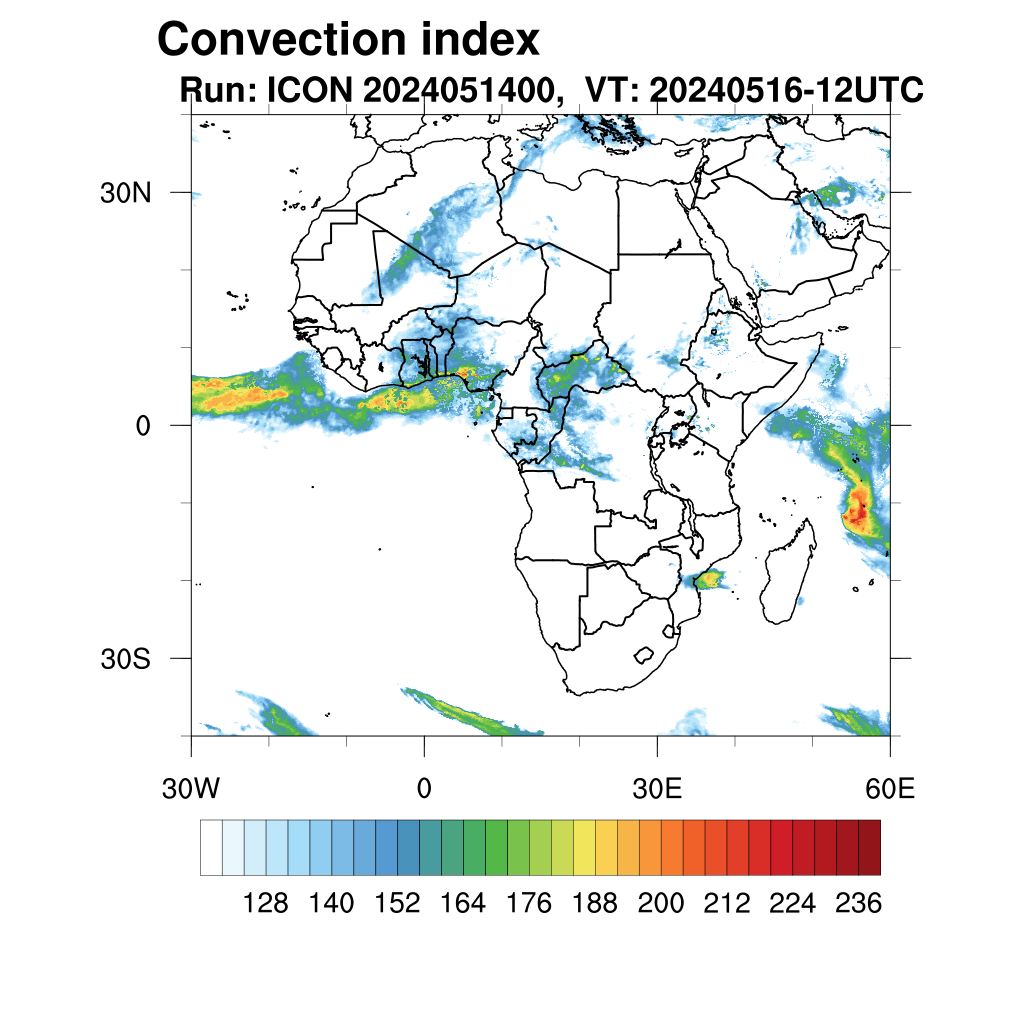 Convection index
Run: ICON 2024051400, VT: 20240516-12UTC

30N
0
30S

30W
0
30E
60E

128 140 152 164 176 188 200 212 224 236